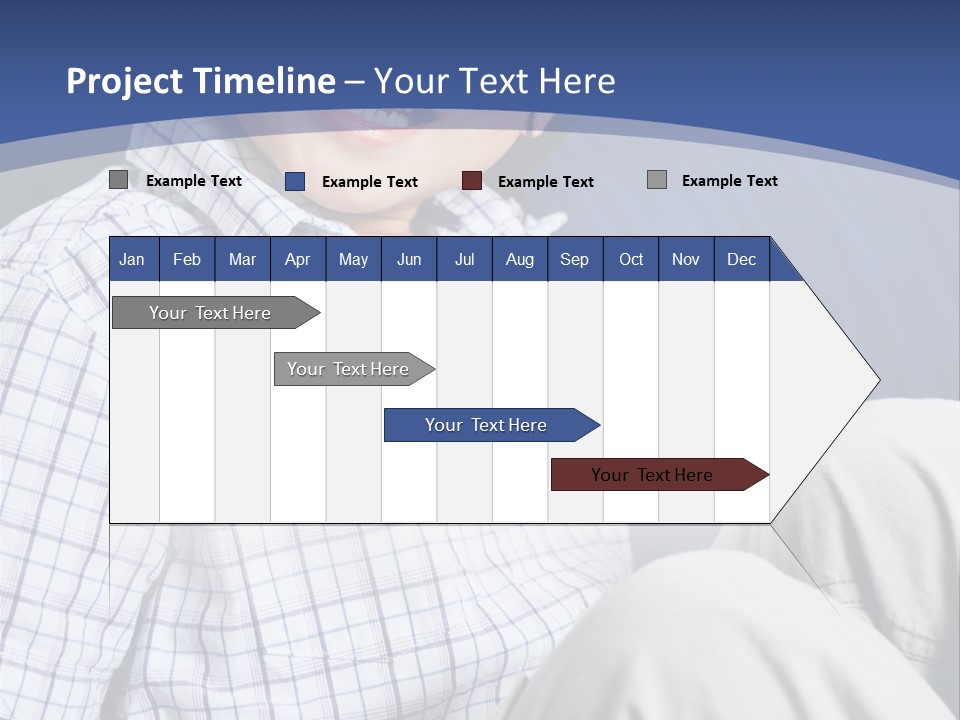 Project Timeline – Your Text Here

Example Text Example Text Example Text Example Text

| Jan | Feb | Mar | Apr | May | Jun | Jul | Aug | Sep | Oct | Nov | Dec |
|---|---|---|---|---|---|---|---|---|---|---|---|

Your Text Here

Your Text Here

Your Text Here

Your Text Here